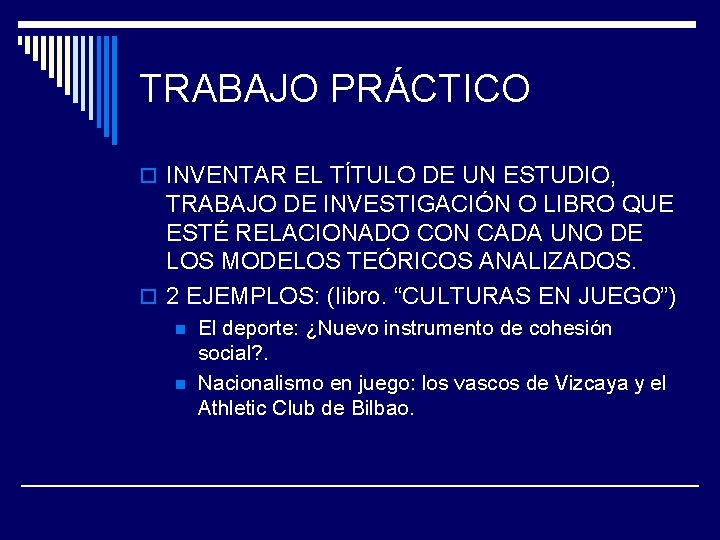 TRABAJO PRÁCTICO

INVENTAR EL TÍTULO DE UN ESTUDIO, TRABAJO DE INVESTIGACIÓN O LIBRO QUE ESTÉ RELACIONADO CON CADA UNO DE LOS MODELOS TEÓRICOS ANALIZADOS.

2 EJEMPLOS: (libro. “CULTURAS EN JUEGO”)

El deporte: ¿Nuevo instrumento de cohesión social?.

Nacionalismo en juego: los vascos de Vizcaya y el Athletic Club de Bilbao.